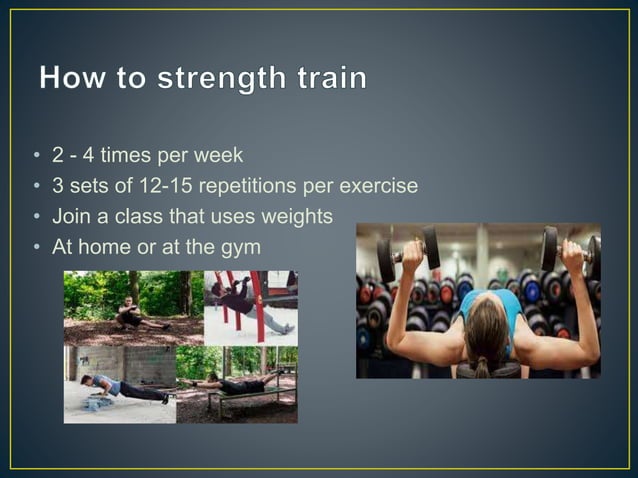 How to strength train

• 2 - 4 times per week
• 3 sets of 12-15 repetitions per exercise
• Join a class that uses weights
• At home or at the gym